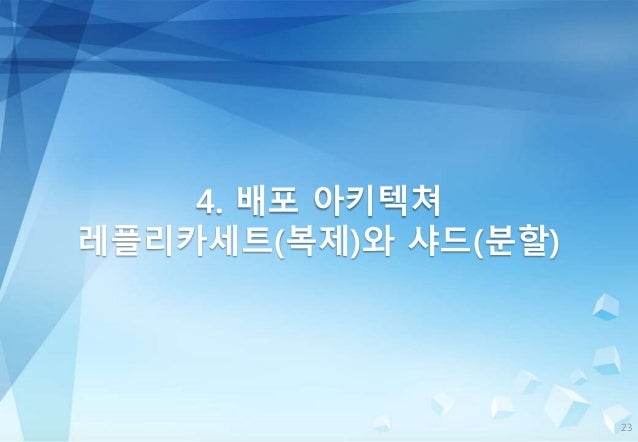 4. 배포 아키텍쳐
레플리카세트(복제)와 샤드(분할)

23